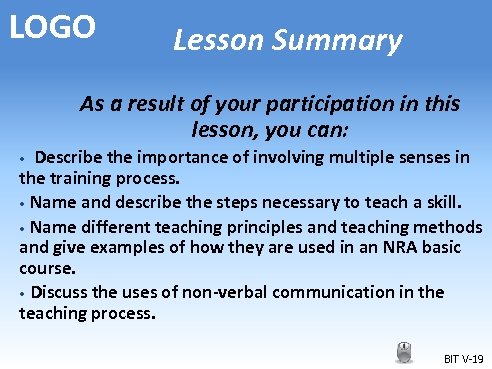 LOGO

Lesson Summary

As a result of your participation in this lesson, you can:

• Describe the importance of involving multiple senses in the training process.

• Name and describe the steps necessary to teach a skill.

• Name different teaching principles and teaching methods and give examples of how they are used in an NRA basic course.

• Discuss the uses of non-verbal communication in the teaching process.

BIT V-19